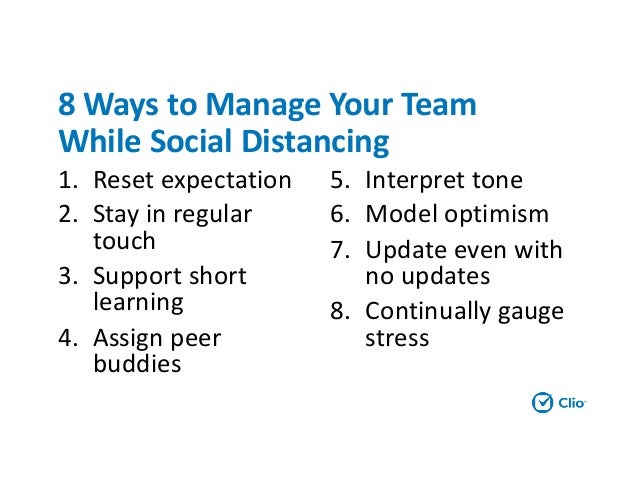 8 Ways to Manage Your Team While Social Distancing

1. Reset expectation
2. Stay in regular touch
3. Support short learning
4. Assign peer buddies

5. Interpret tone
6. Model optimism
7. Update even with no updates
8. Continually gauge stress

Clio